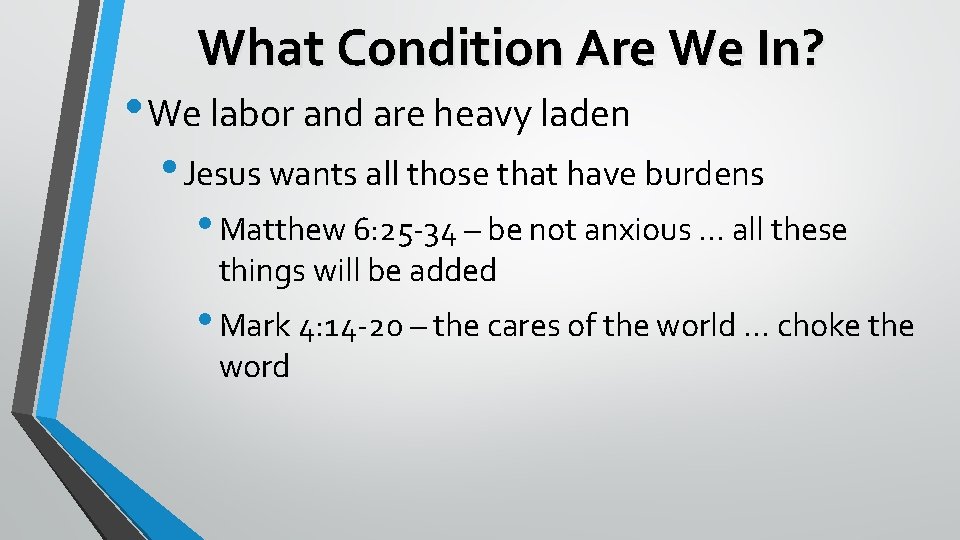 What Condition Are We In?

• We labor and are heavy laden

• Jesus wants all those that have burdens

• Matthew 6:25-34 – be not anxious … all these things will be added

• Mark 4:14-20 – the cares of the world … choke the word